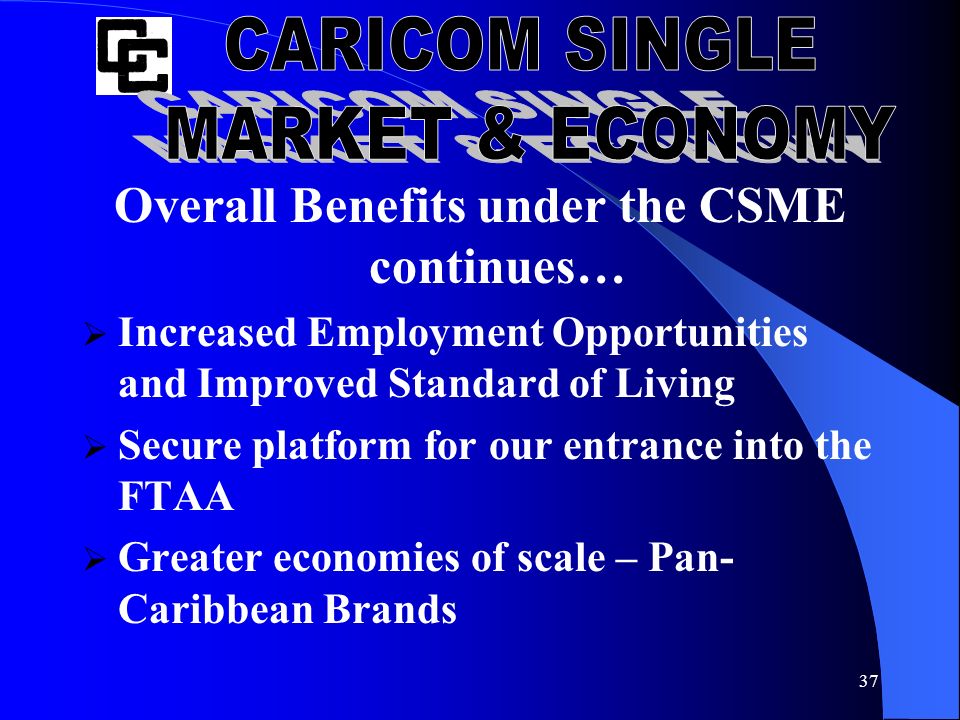 CARICOM SINGLE MARKET & ECONOMY

Overall Benefits under the CSME continues…

➢ Increased Employment Opportunities and Improved Standard of Living

➢ Secure platform for our entrance into the FTAA

➢ Greater economies of scale – Pan-Caribbean Brands

37